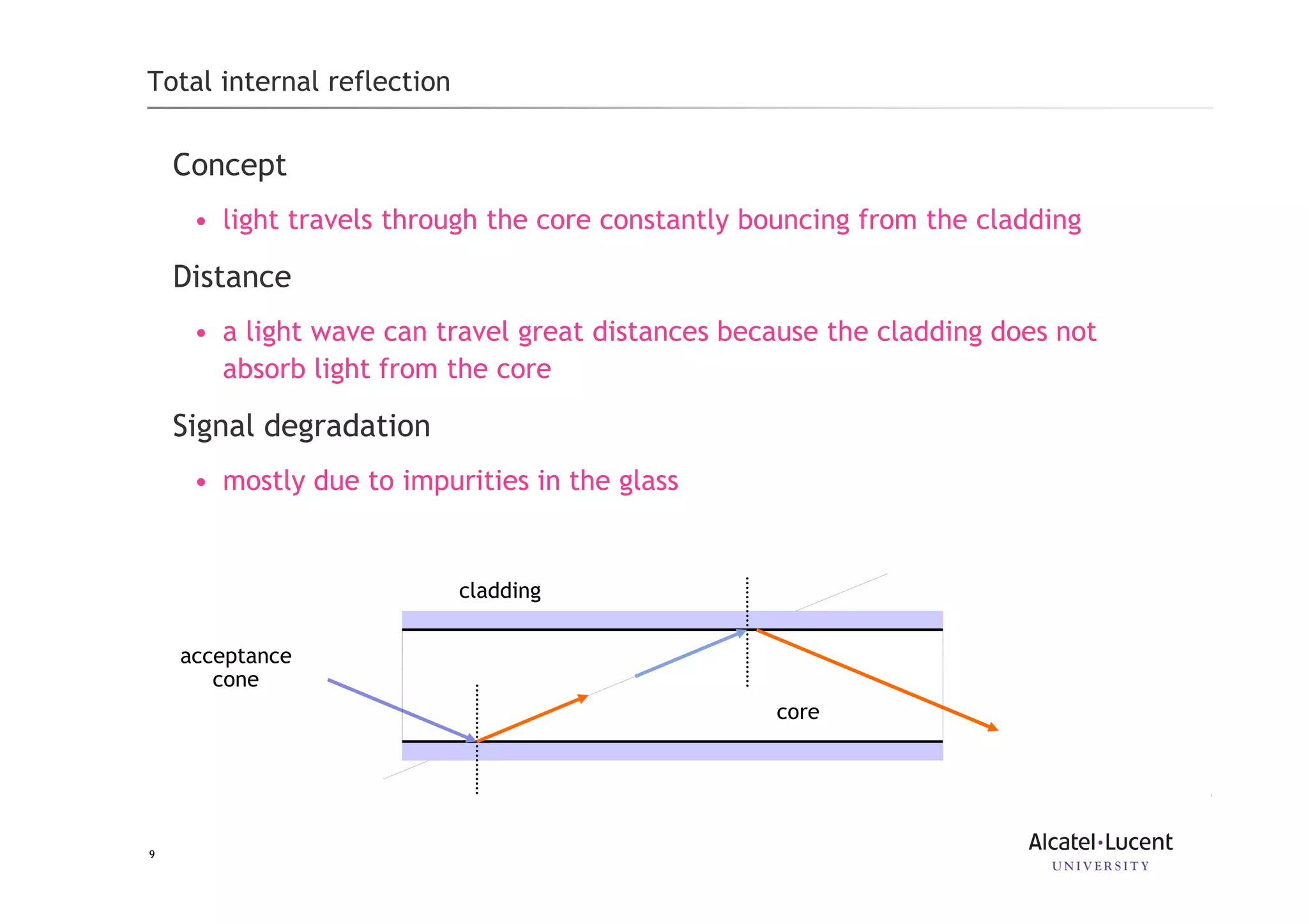 Total internal reflection

Concept

• light travels through the core constantly bouncing from the cladding

Distance

• a light wave can travel great distances because the cladding does not absorb light from the core

Signal degradation

• mostly due to impurities in the glass

cladding

acceptance cone

core

9

Alcatel·Lucent
UNIVERSITY